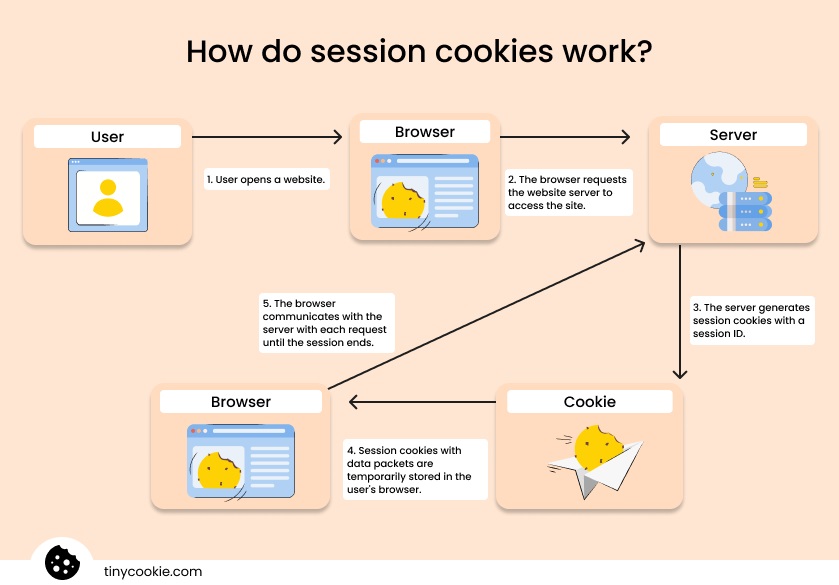 How do session cookies work?

User

1. User opens a website.

Browser

2. The browser requests the website server to access the site.

Server

3. The server generates session cookies with a session ID.

Cookie

4. Session cookies with data packets are temporarily stored in the user's browser.

Browser

5. The browser communicates with the server with each request until the session ends.

tinycookie.com